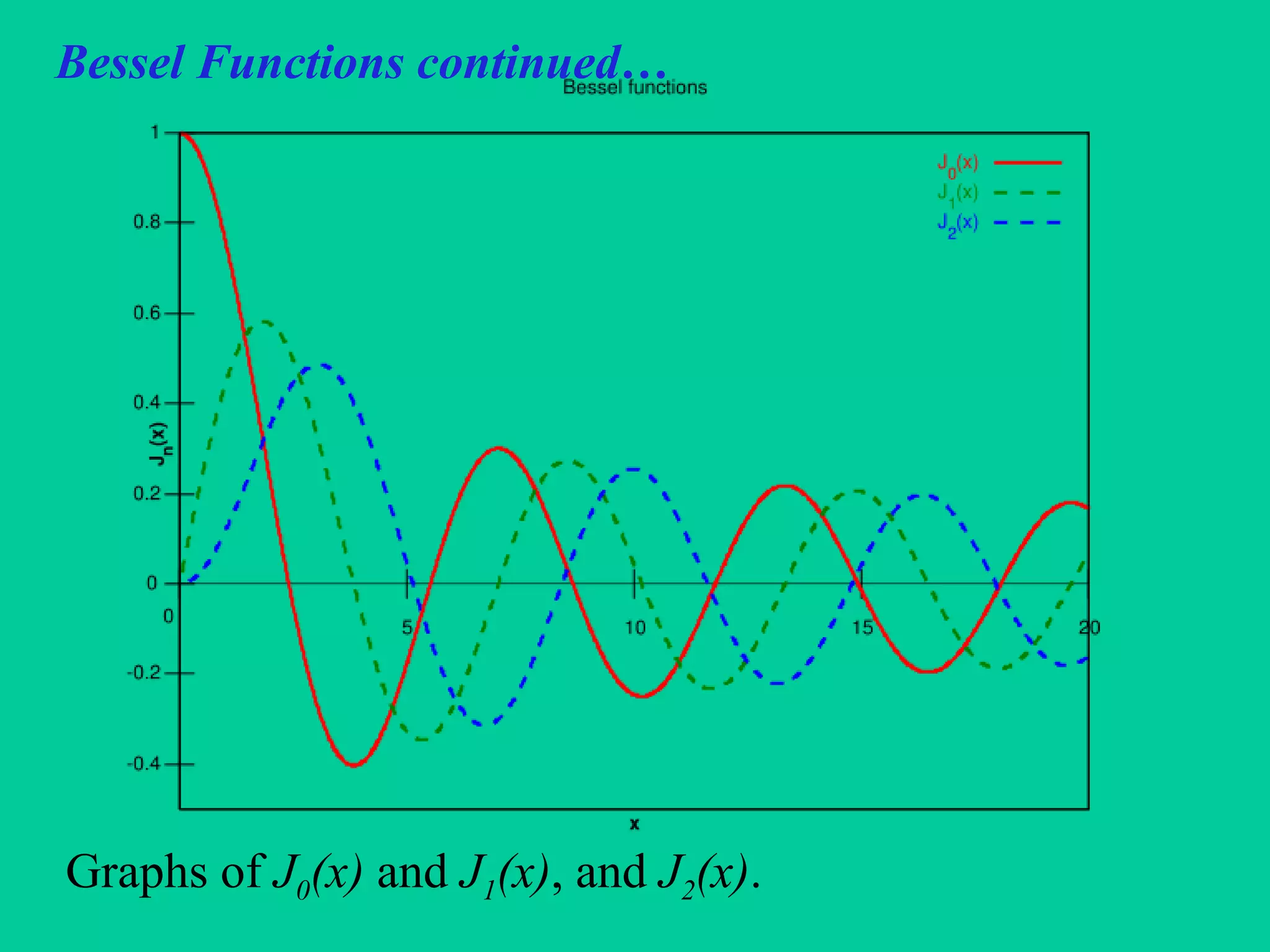 Bessel Functions continued…

Bessel functions

$J_0(x)$
$J_1(x)$
$J_2(x)$

1
0.8
0.6
0.4
0.2
0
-0.2
-0.4

$J_n(x)$

0
5
10
15
20

x

Graphs of $J_0(x)$ and $J_1(x)$, and $J_2(x)$.